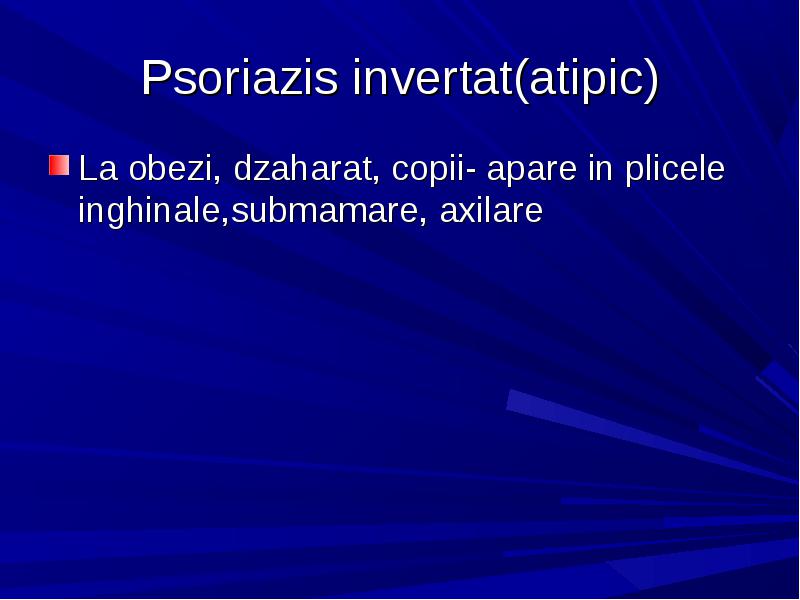 Psoriazis invertat(atipic)

La obezi, dzaharat, copii- apare in plicele inghinale,submamare, axilare